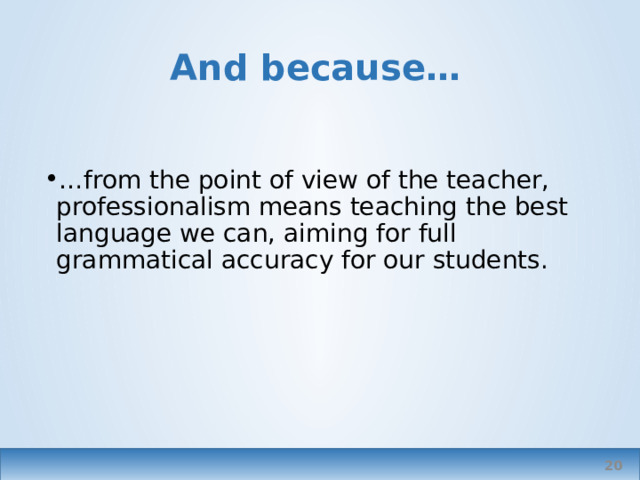 And because…

• …from the point of view of the teacher, professionalism means teaching the best language we can, aiming for full grammatical accuracy for our students.

20